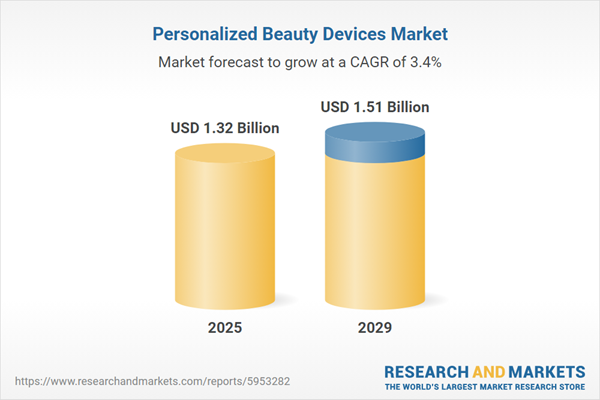 Personalized Beauty Devices Market

Market forecast to grow at a CAGR of 3.4%

USD 1.32 Billion

USD 1.51 Billion

2025

2029

https://www.researchandmarkets.com/reports/5953282

RESEARCH AND MARKETS
THE WORLD'S LARGEST MARKET RESEARCH STORE